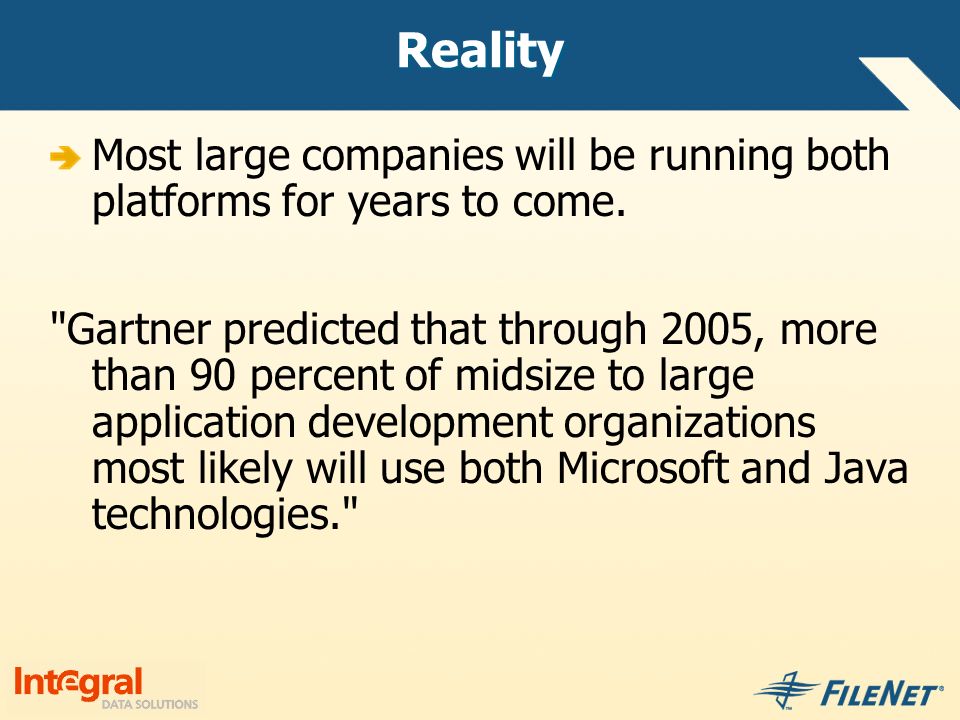 Reality

Most large companies will be running both platforms for years to come.

"Gartner predicted that through 2005, more than 90 percent of midsize to large application development organizations most likely will use both Microsoft and Java technologies."

Integral DATA SOLUTIONS

FILENET